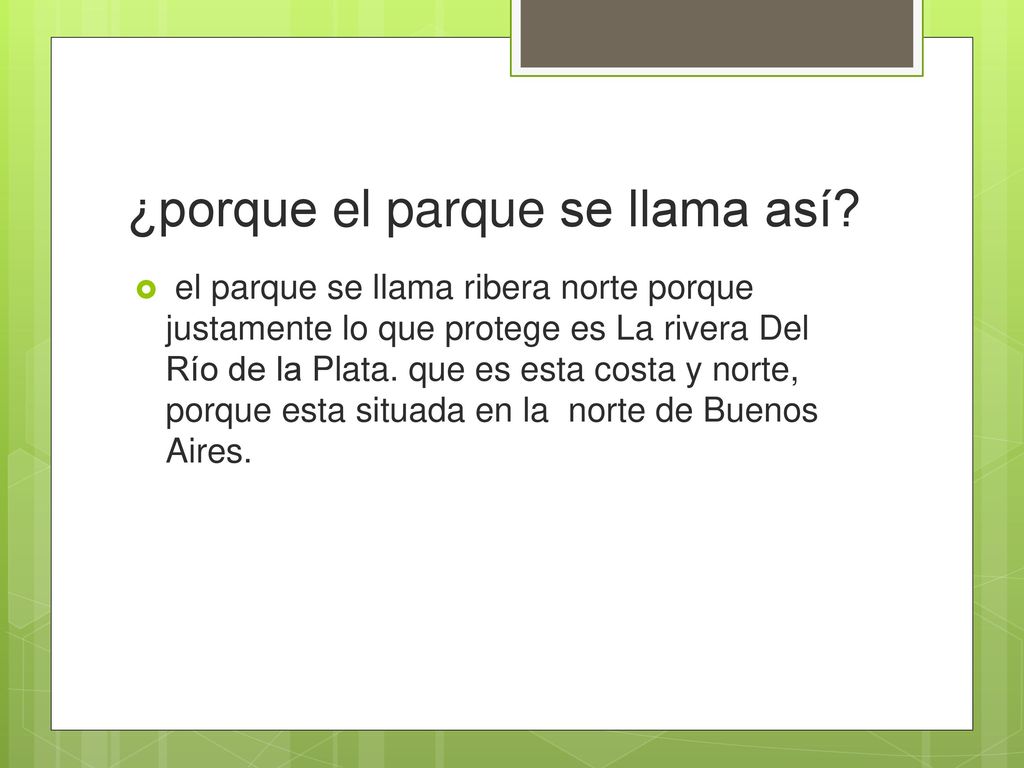 ¿porque el parque se llama así?

el parque se llama ribera norte porque justamente lo que protege es La rivera Del Río de la Plata. que es esta costa y norte, porque esta situada en la norte de Buenos Aires.